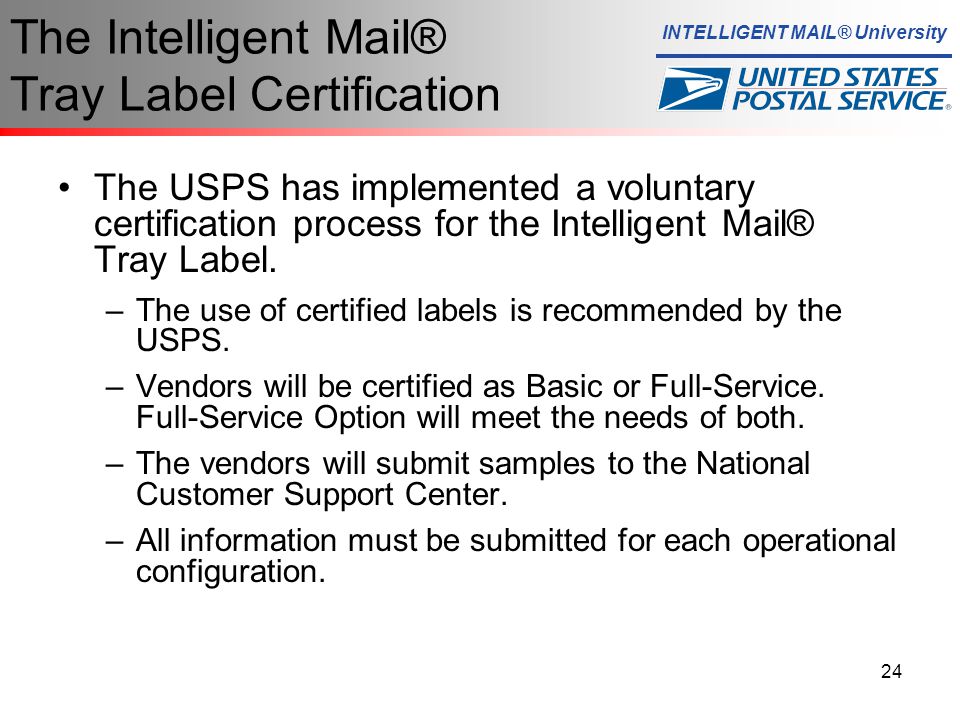 The Intelligent Mail® Tray Label Certification

INTELLIGENT MAIL® University

UNITED STATES POSTAL SERVICE®

• The USPS has implemented a voluntary certification process for the Intelligent Mail® Tray Label.

– The use of certified labels is recommended by the USPS.

– Vendors will be certified as Basic or Full-Service. Full-Service Option will meet the needs of both.

– The vendors will submit samples to the National Customer Support Center.

– All information must be submitted for each operational configuration.

24